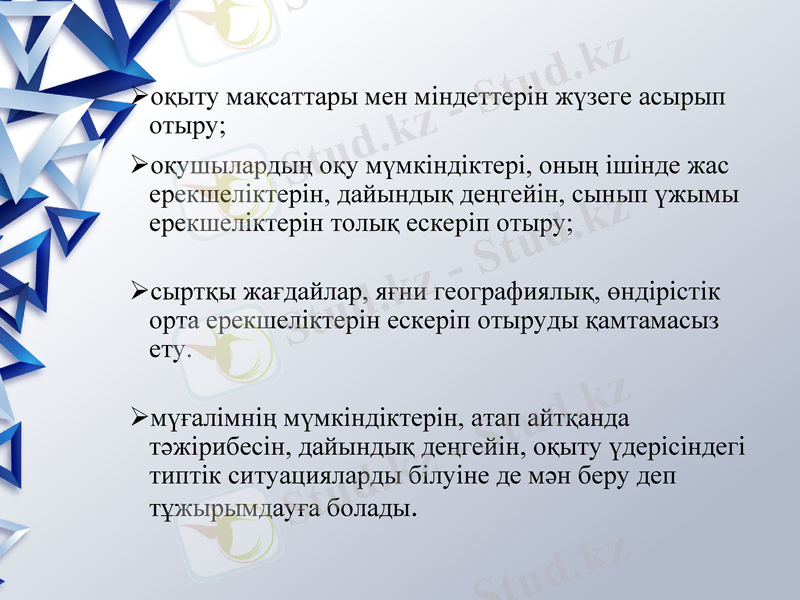 ➢оқыту мақсаттары мен міндеттерін жүзеге асырып отыру;

➢оқушылардың оқу мүмкіндіктері, оның ішінде жас ерекшеліктерін, дайындық деңгейін, сынып ұжымы ерекшеліктерін толық ескеріп отыру;

➢сыртқы жағдайлар, яғни географиялық, өндірістік орта ерекшеліктерін ескеріп отыруды қамтамасыз ету.

➢мұғалімнің мүмкіндіктерін, атап айтқанда тәжірибесін, дайындық деңгейін, оқыту үдерісіндегі типтік ситуацияларды білуіне де мән беру деп тұжырымдауға болады.

Stud.kz - Stud.kz